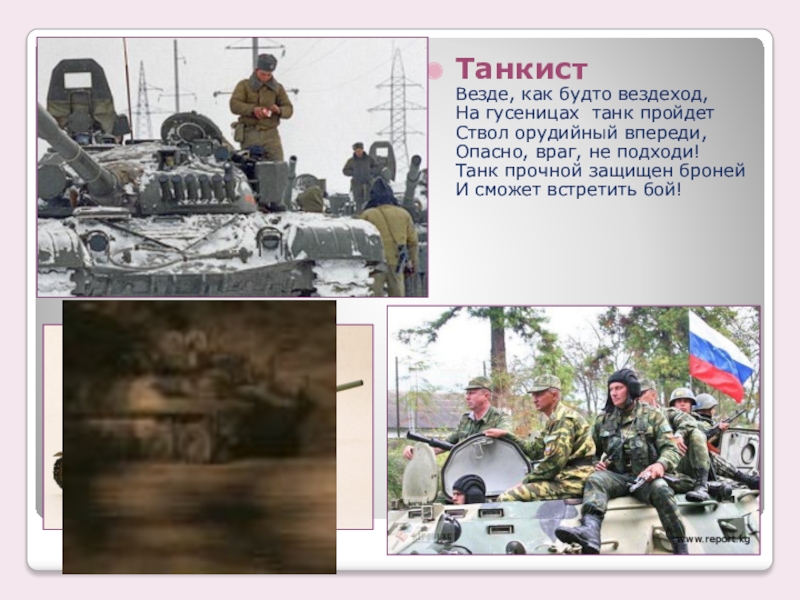 Танкист

Везде, как будто вездеход,
На гусеницах танк пройдет
Ствол орудийный впереди,
Опасно, враг, не подходи!
Танк прочной защищен броней
И сможет встретить бой!

www.report.kg